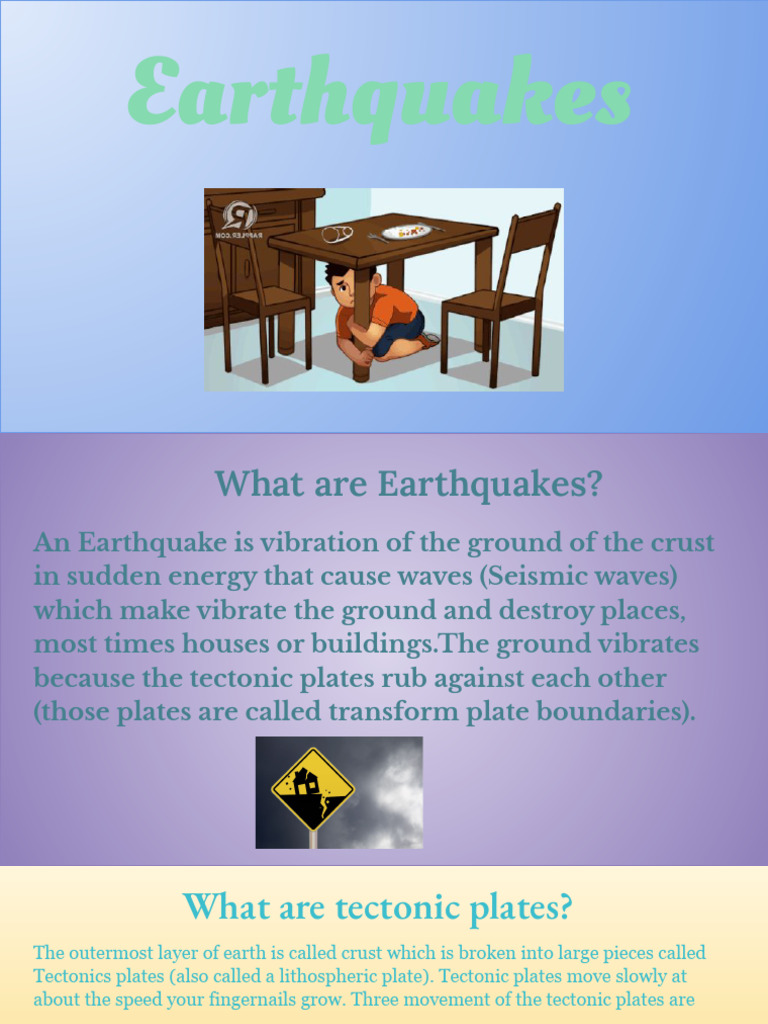 Earthquakes

RAPPLER.COM

What are Earthquakes?

An Earthquake is vibration of the ground of the crust in sudden energy that cause waves (Seismic waves) which make vibrate the ground and destroy places, most times houses or buildings.The ground vibrates because the tectonic plates rub against each other (those plates are called transform plate boundaries).

What are tectonic plates?

The outermost layer of earth is called crust which is broken into large pieces called Tectonics plates (also called a lithospheric plate). Tectonic plates move slowly at about the speed your fingernails grow. Three movement of the tectonic plates are